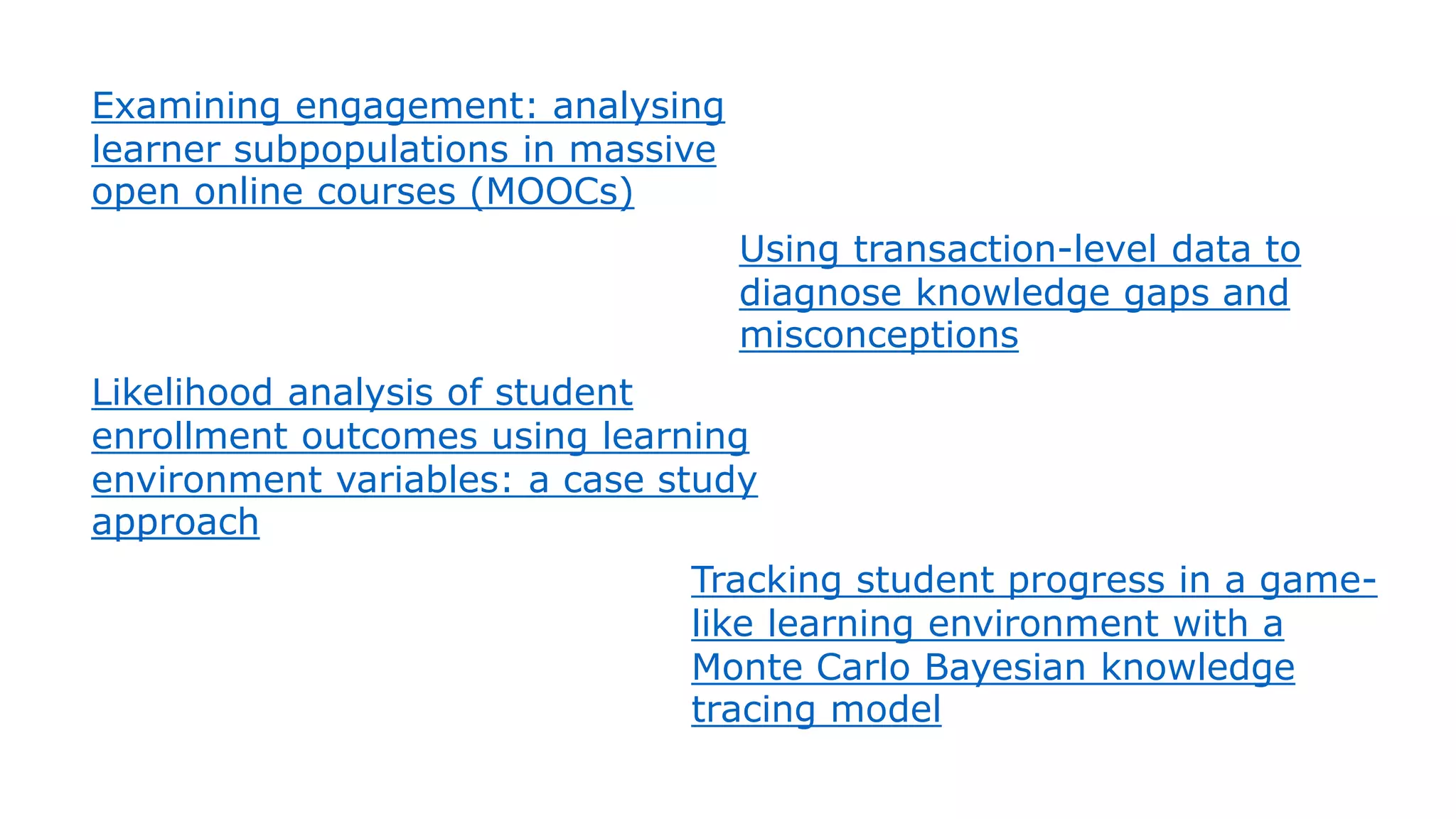 Examining engagement: analysing learner subpopulations in massive open online courses (MOOCs)

Using transaction-level data to diagnose knowledge gaps and misconceptions

Likelihood analysis of student enrollment outcomes using learning environment variables: a case study approach

Tracking student progress in a game-like learning environment with a Monte Carlo Bayesian knowledge tracing model